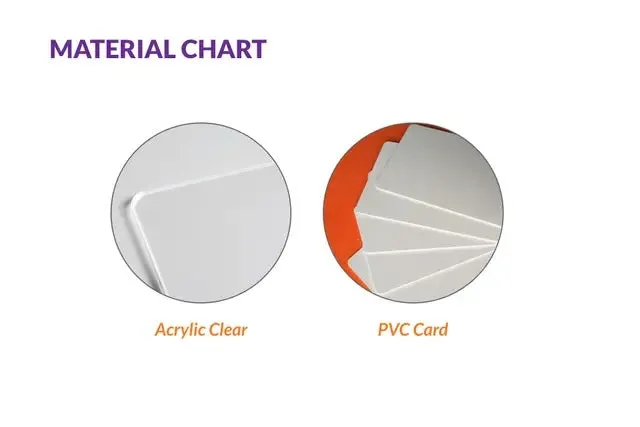 MATERIAL CHART

Acrylic Clear

PVC Card